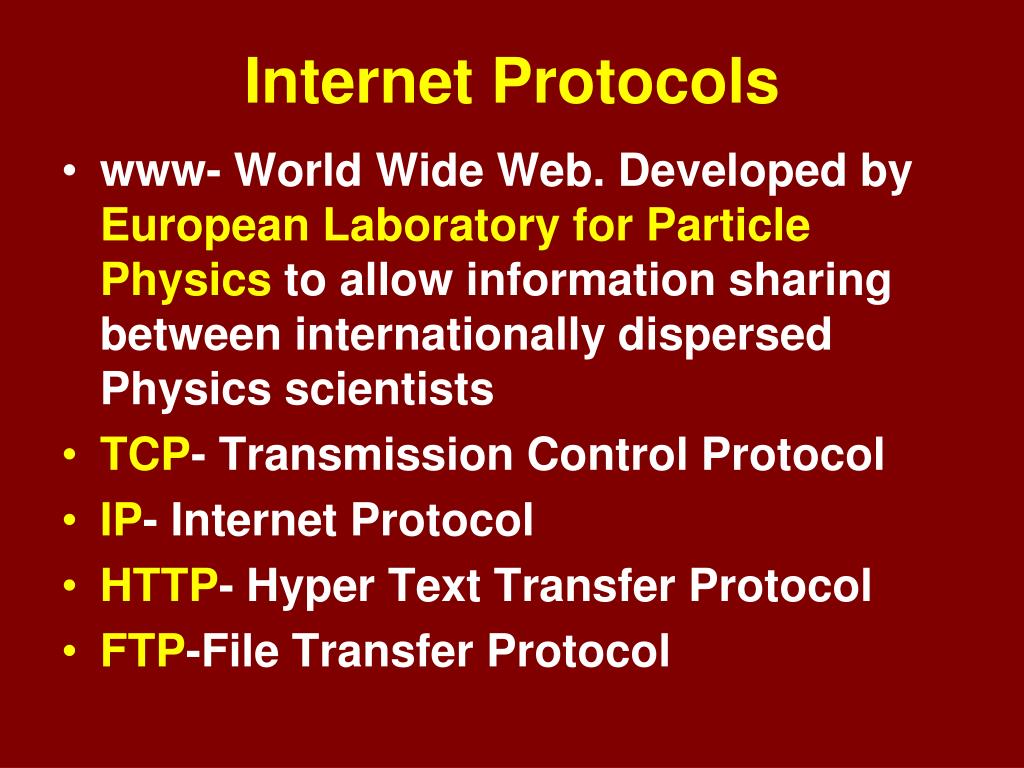 Internet Protocols

• www- World Wide Web. Developed by European Laboratory for Particle Physics to allow information sharing between internationally dispersed Physics scientists
• TCP- Transmission Control Protocol
• IP- Internet Protocol
• HTTP- Hyper Text Transfer Protocol
• FTP-File Transfer Protocol